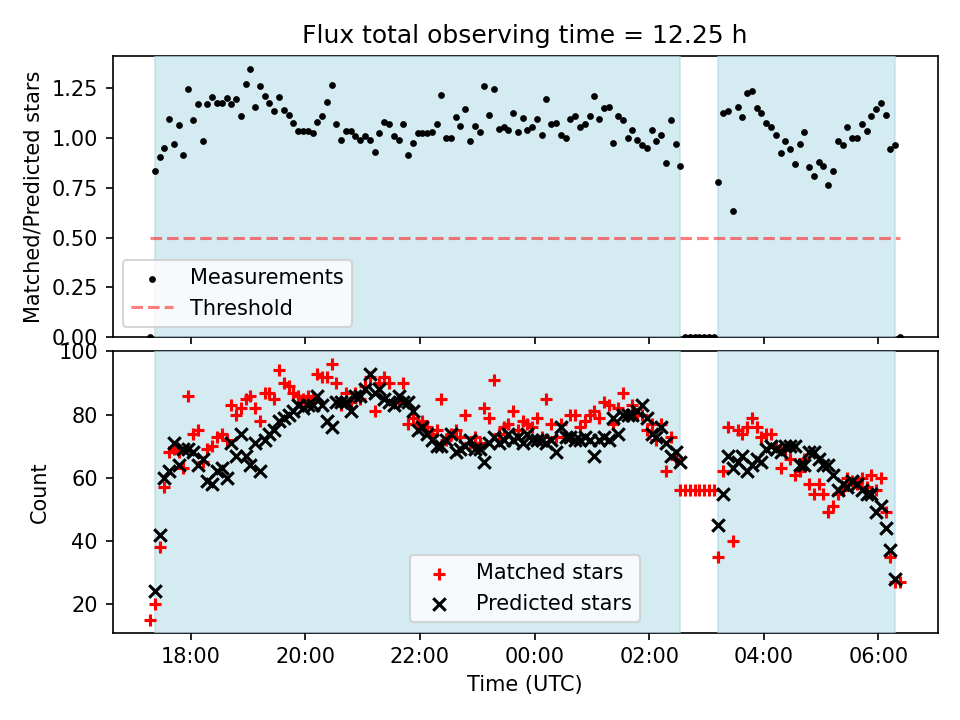 Flux total observing time = 12.25 h

Matched/Predicted stars

1.25
1.00
0.75
0.50
0.25
0.00

Measurements
Threshold

Count

100
80
60
40
20

Matched stars
Predicted stars

18:00
20:00
22:00
00:00
02:00
04:00
06:00

Time (UTC)